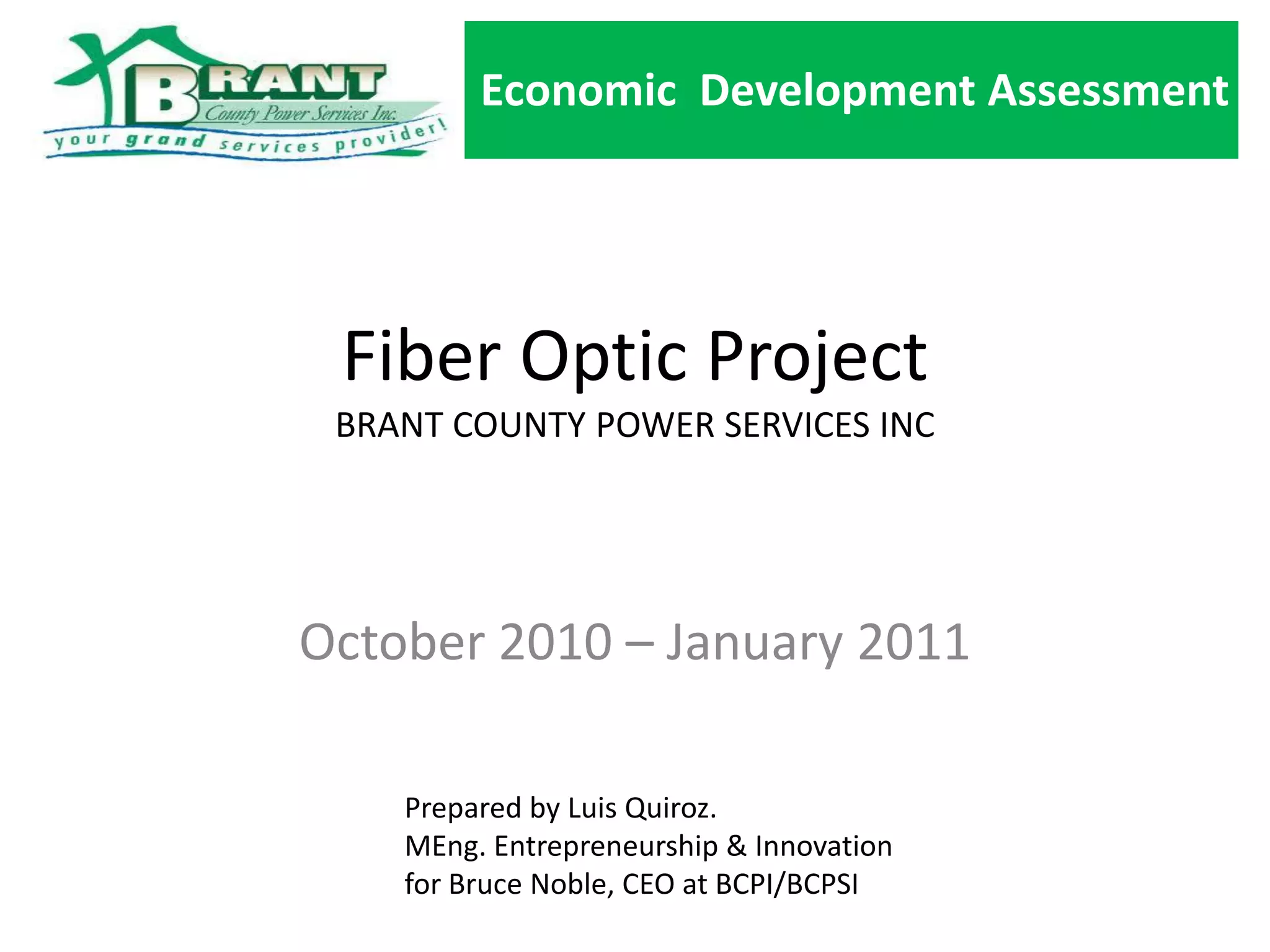 BRANT
County Power Services Inc.
your grand services provider!

Economic Development Assessment

Fiber Optic Project
BRANT COUNTY POWER SERVICES INC

October 2010 – January 2011

Prepared by Luis Quiroz.
MEng. Entrepreneurship & Innovation
for Bruce Noble, CEO at BCPI/BCPSI